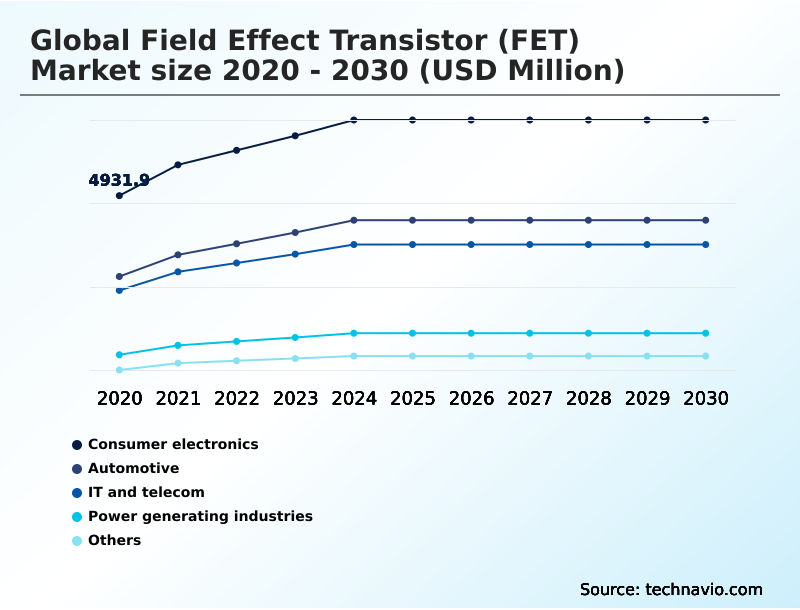 Global Field Effect Transistor (FET) Market size 2020 - 2030 (USD Million)

4931.9

2020 2021 2022 2023 2024 2025 2026 2027 2028 2029 2030

Consumer electronics
Automotive
IT and telecom
Power generating industries
Others

Source: technavio.com